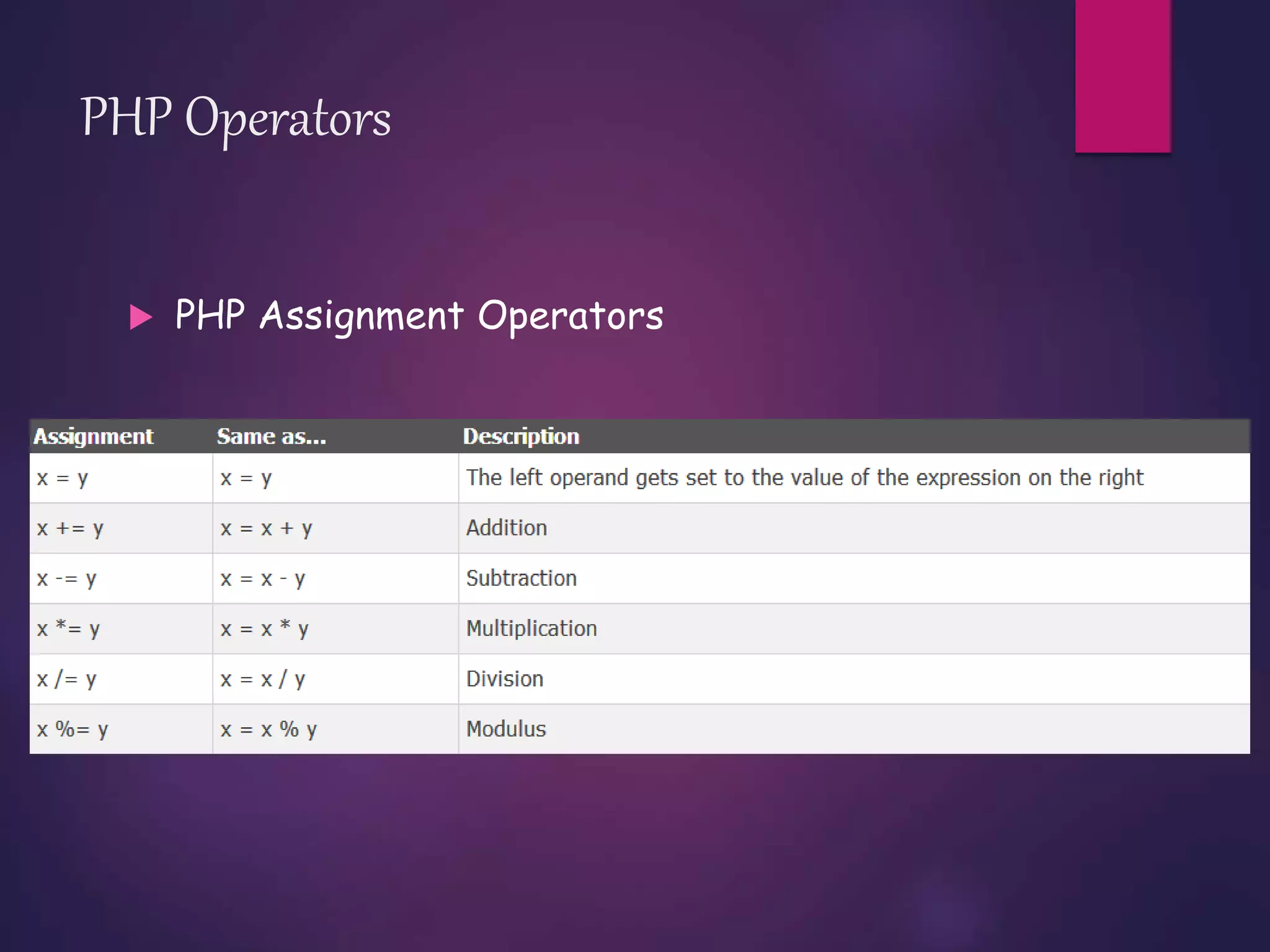 PHP Operators

PHP Assignment Operators

| Assignment | Same as... | Description |
|---|---|---|
| x = y | x = y | The left operand gets set to the value of the expression on the right |
| x += y | x = x + y | Addition |
| x -= y | x = x - y | Subtraction |
| x *= y | x = x * y | Multiplication |
| x /= y | x = x / y | Division |
| x %= y | x = x % y | Modulus |